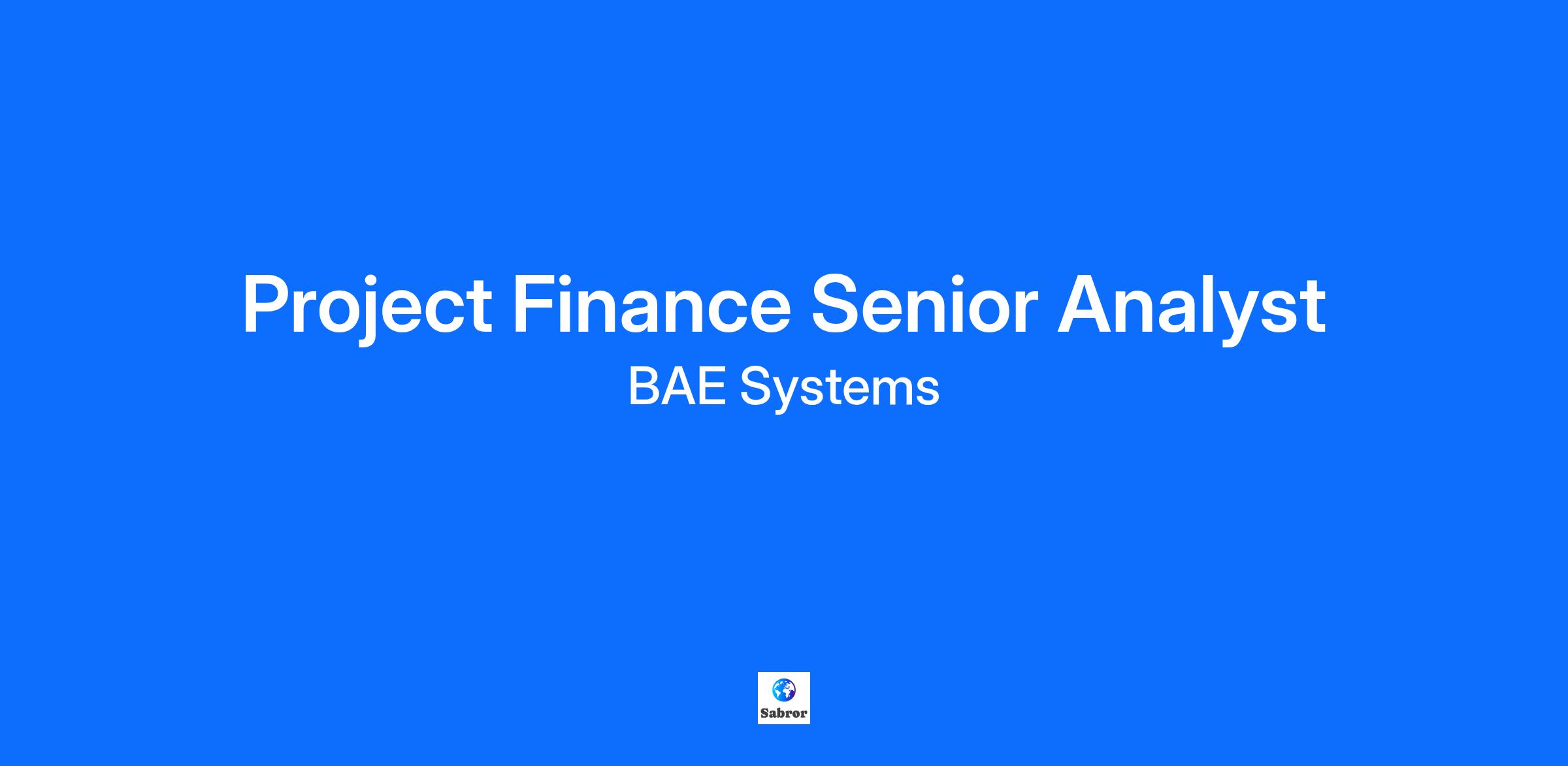 Project Finance Senior Analyst
BAE Systems

Sabror